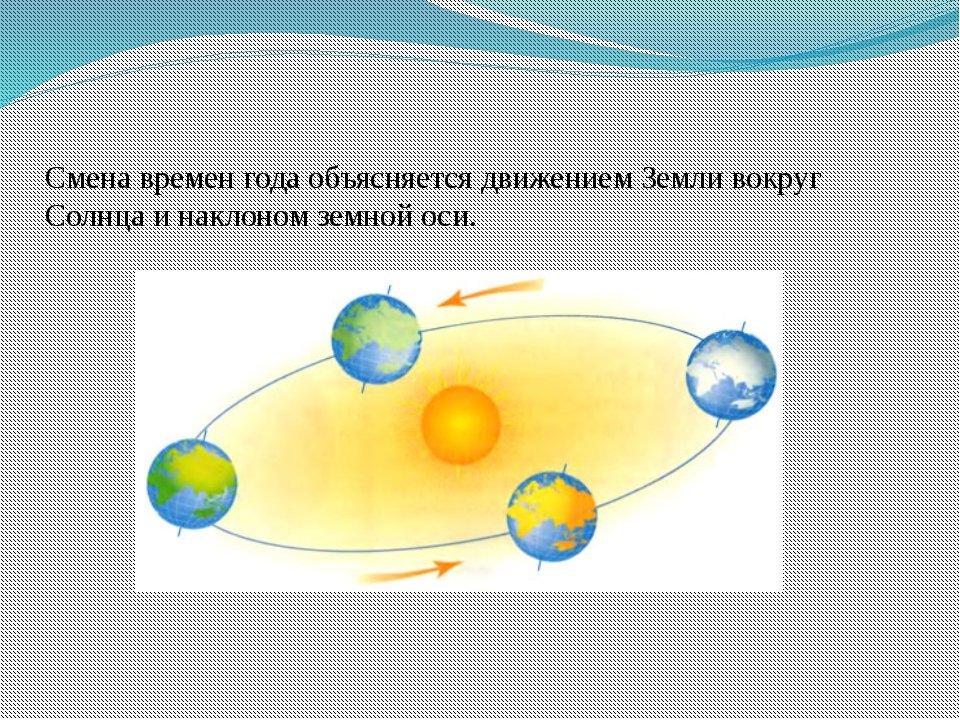 Смена времен года объясняется движением Земли вокруг Солнца и наклоном земной оси.